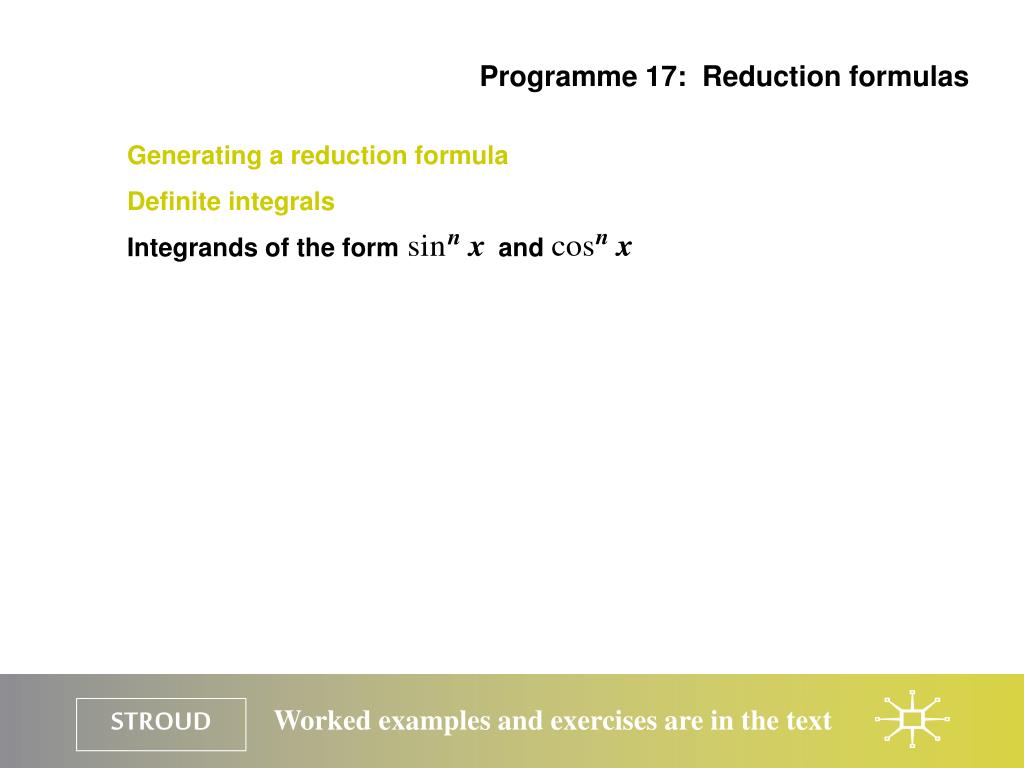 Programme 17: Reduction formulas

Generating a reduction formula

Definite integrals

Integrands of the form $\sin^n x$ and $\cos^n x$

STROUD

Worked examples and exercises are in the text